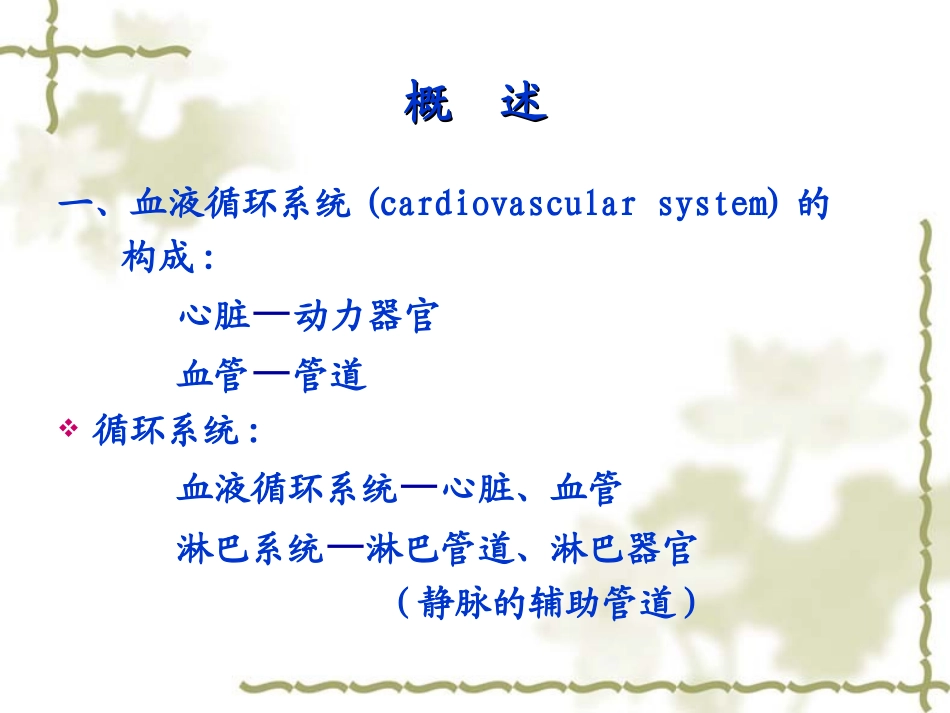 概　述

一、血液循环系统 (cardiovascular system) 的构成：

心脏—动力器官

血管—管道

❖ 循环系统：

血液循环系统—心脏、血管

淋巴系统—淋巴管道、淋巴器官

（静脉的辅助管道）